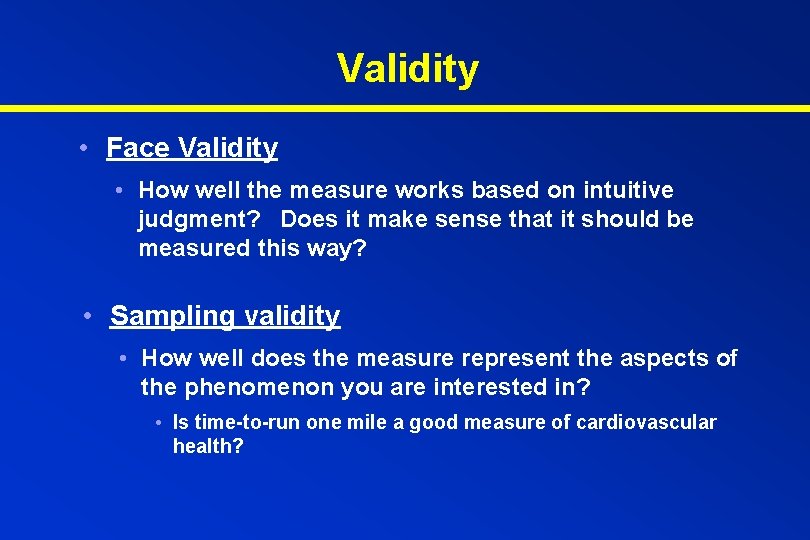 Validity

• Face Validity

• How well the measure works based on intuitive judgment? Does it make sense that it should be measured this way?

• Sampling validity

• How well does the measure represent the aspects of the phenomenon you are interested in?

• Is time-to-run one mile a good measure of cardiovascular health?